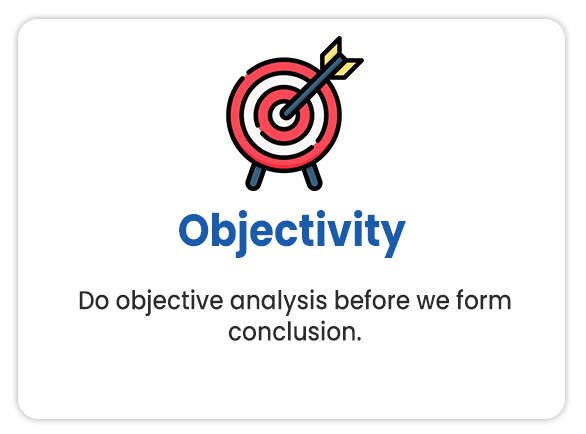 Objectivity

Do objective analysis before we form conclusion.